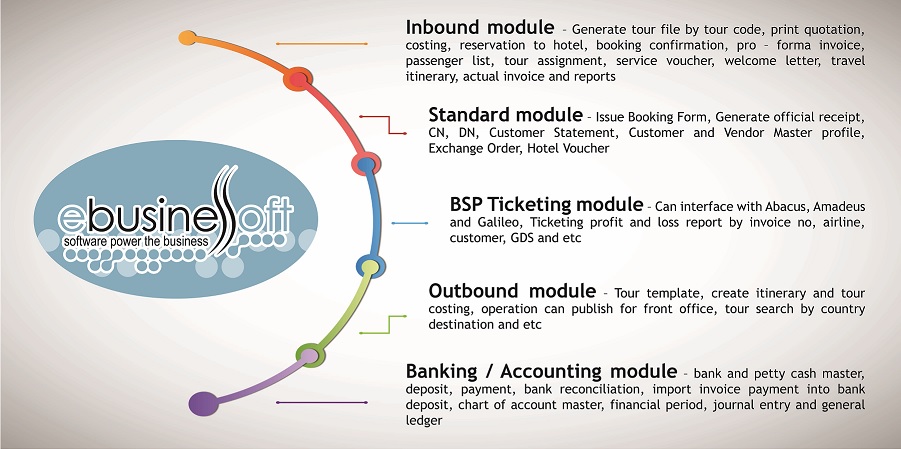 ebusinessoft
software power the business

Inbound module – Generate tour file by tour code, print quotation, costing, reservation to hotel, booking confirmation, pro – forma invoice, passenger list, tour assignment, service voucher, welcome letter, travel itinerary, actual invoice and reports

Standard module – Issue Booking Form, Generate official receipt, CN, DN, Customer Statement, Customer and Vendor Master profile, Exchange Order, Hotel Voucher

BSP Ticketing module – Can interface with Abacus, Amadeus and Galileo, Ticketing profit and loss report by invoice no, airline, customer, GDS and etc

Outbound module – Tour template, create itinerary and tour costing, operation can publish for front office, tour search by country destination and etc

Banking / Accounting module – bank and petty cash master, deposit, payment, bank reconciliation, import invoice payment into bank deposit, chart of account master, financial period, journal entry and general ledger